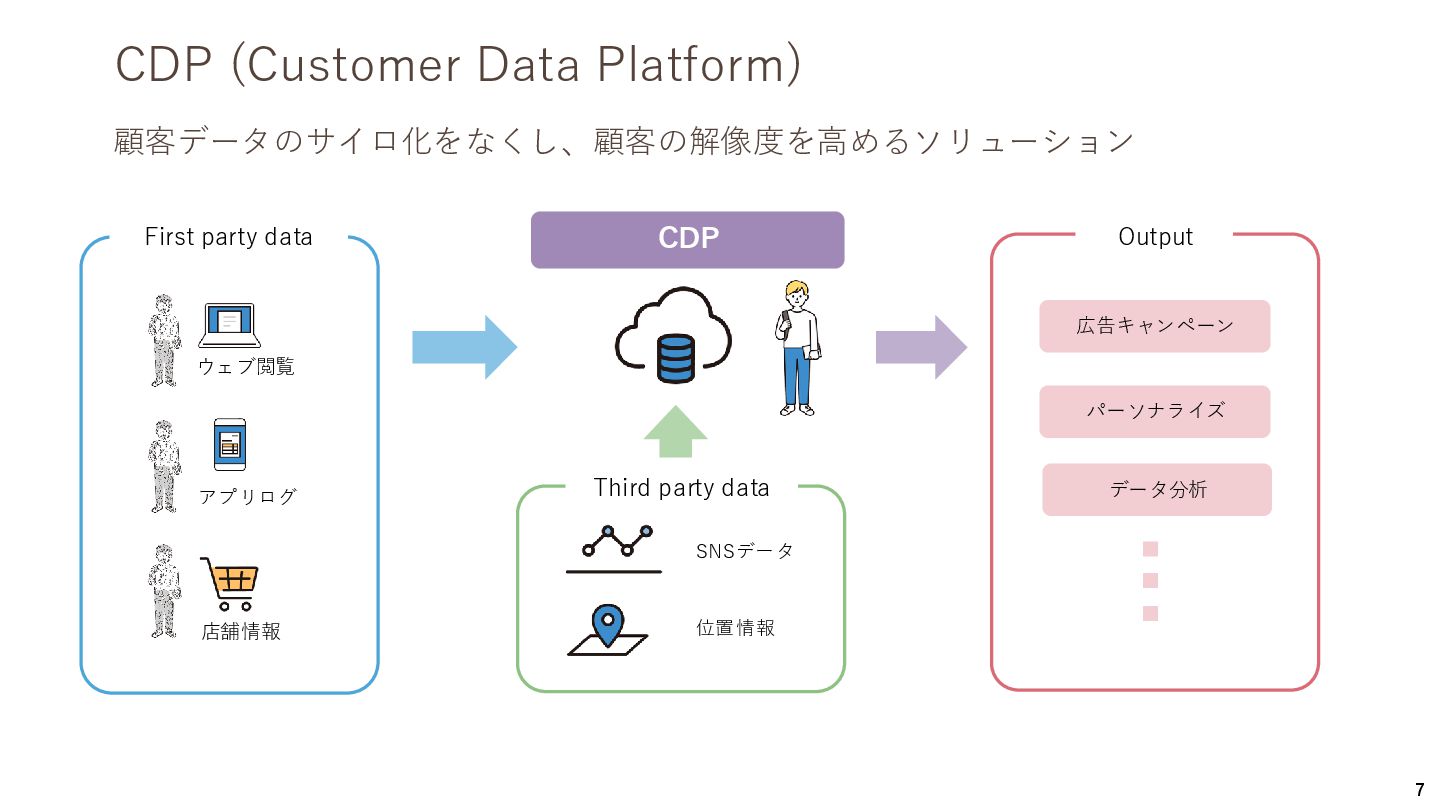 CDP (Customer Data Platform)

顧客データのサイロ化をなくし、顧客の解像度を高めるソリューション

First party data

ウェブ閲覧

アプリログ

店舗情報

CDP

Third party data

SNSデータ

位置情報

Output

広告キャンペーン

パーソナライズ

データ分析

7